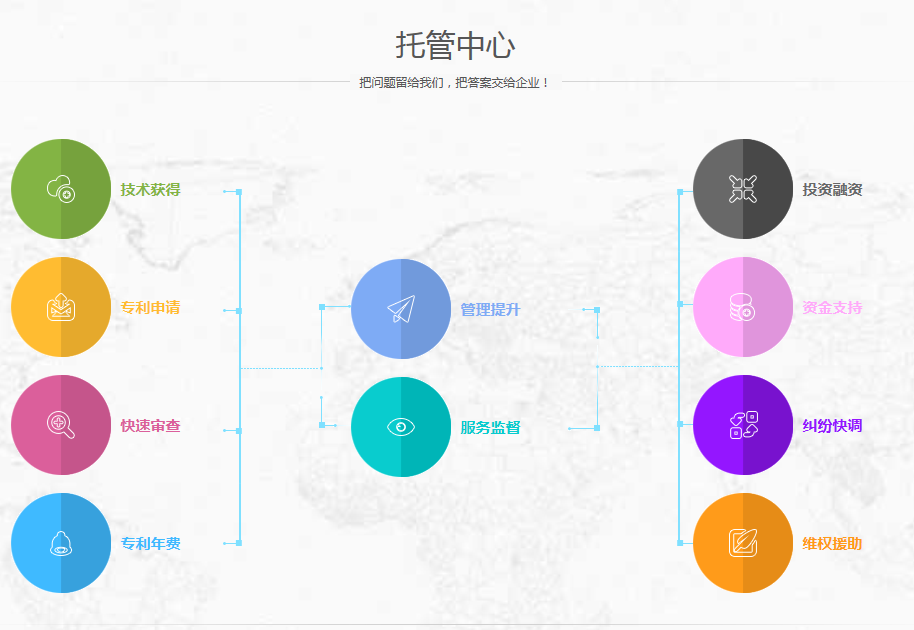 托管中心

把问题留给我们，把答案交给企业！

技术获得

专利申请

快速审查

专利年费

管理提升

服务监督

投资融资

资金支持

纠纷快调

维权援助